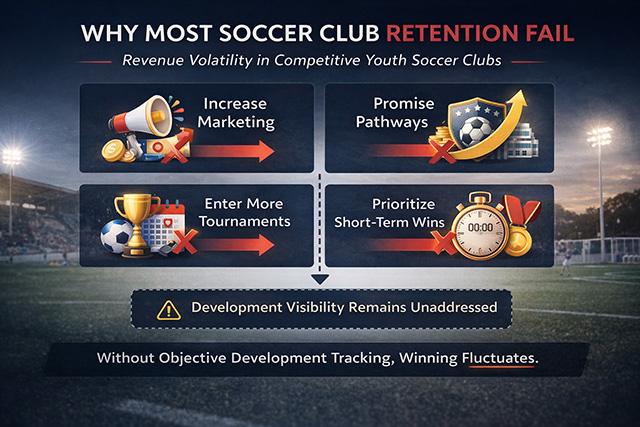 WHY MOST SOCCER CLUB RETENTION FAIL

Revenue Volatility in Competitive Youth Soccer Clubs

Increase Marketing

Promise Pathways

Enter More Tournaments

Prioritize Short-Term Wins

00:00

Development Visibility Remains Unaddressed

Without Objective Development Tracking, Winning Fluctuates.